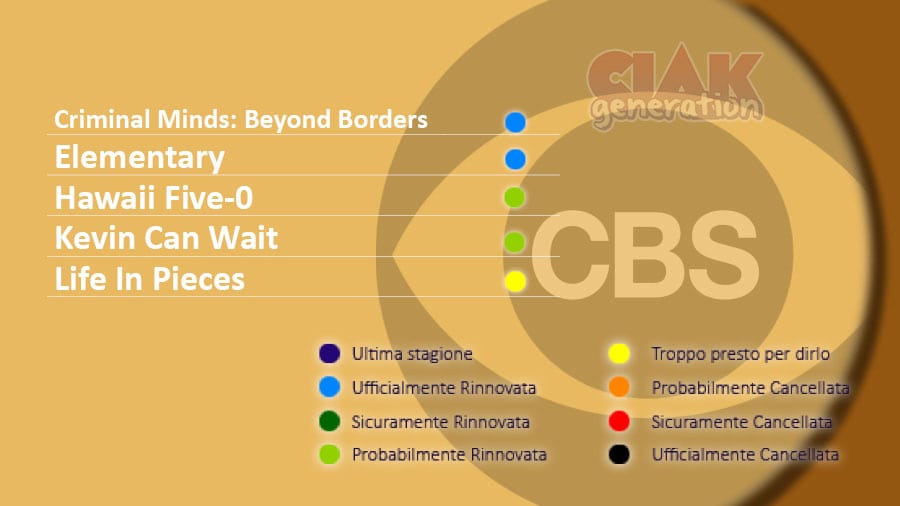 CIAK generation

Criminal Minds: Beyond Borders
Elementary
Hawaii Five-0
Kevin Can Wait
Life In Pieces

CBS

Ultima stagione
Ufficialmente Rinnovata
Sicuramente Rinnovata
Probabilmente Rinnovata

Troppo presto per dirlo
Probabilmente Cancellata
Sicuramente Cancellata
Ufficialmente Cancellata